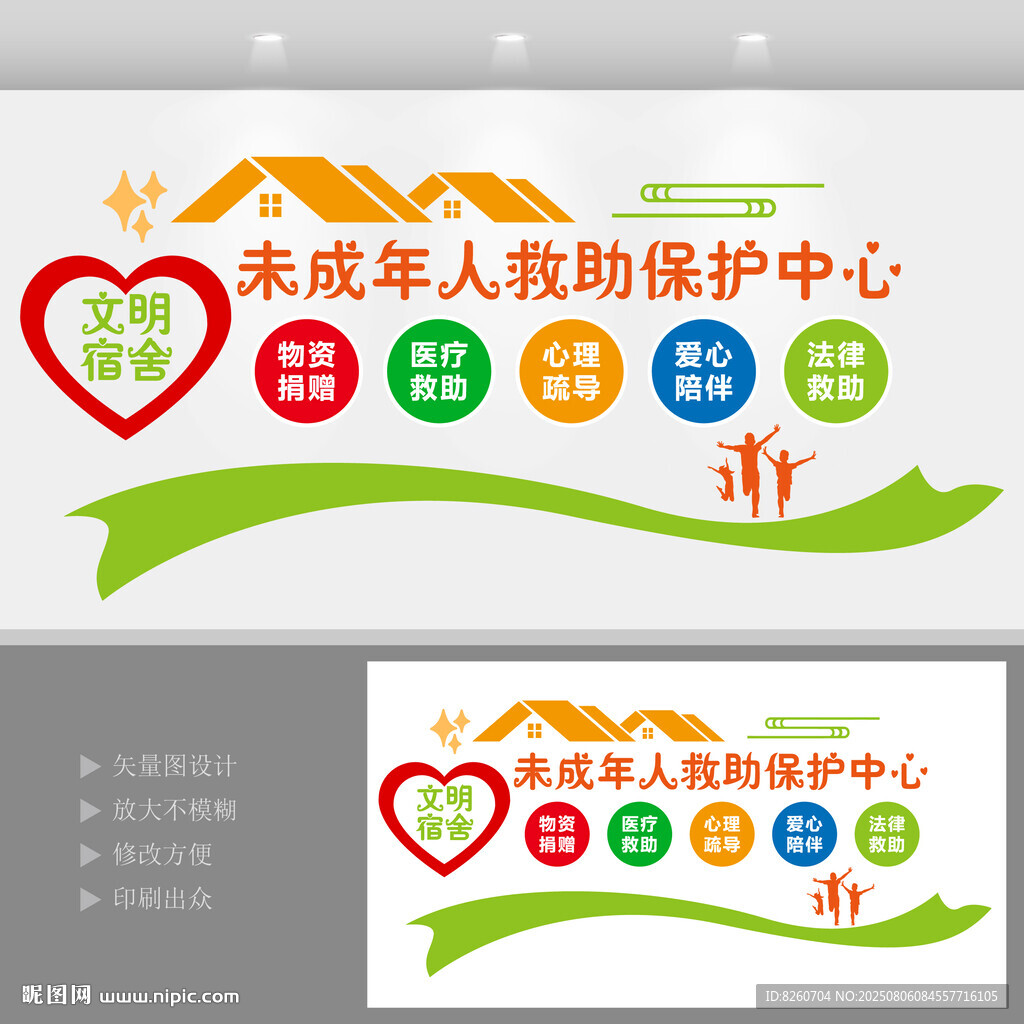 未成年人救助保护中心

文明宿舍

物资捐赠

医疗救助

心理疏导

爱心陪伴

法律救助

矢量图设计

放大不模糊

修改方便

印刷出众

未成年人救助保护中心

文明宿舍

物资捐赠

医疗救助

心理疏导

爱心陪伴

法律救助

昵图网 www.nipic.com

ID:8260704 NO:20250806084557716105